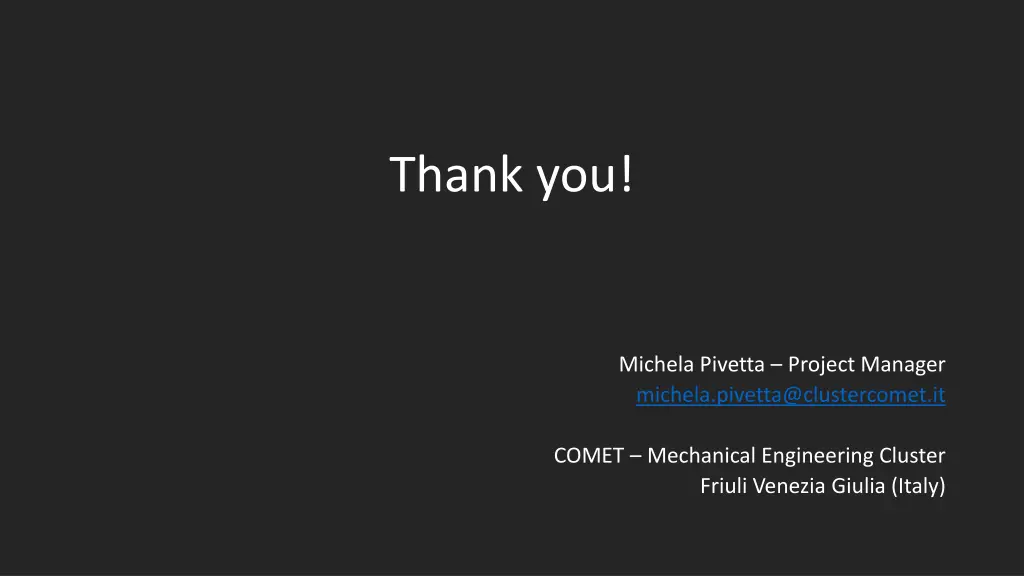 Thank you!

Michela Pivetta – Project Manager
michela.pivetta@clustercomet.it

COMET – Mechanical Engineering Cluster
Friuli Venezia Giulia (Italy)